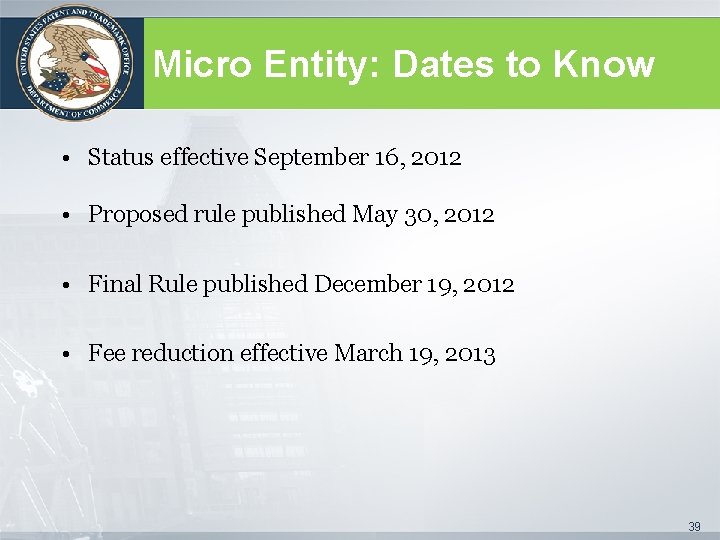 UNITED STATES PATENT AND TRADEMARK OFFICE
DEPARTMENT OF COMMERCE

Micro Entity: Dates to Know

• Status effective September 16, 2012

• Proposed rule published May 30, 2012

• Final Rule published December 19, 2012

• Fee reduction effective March 19, 2013

39